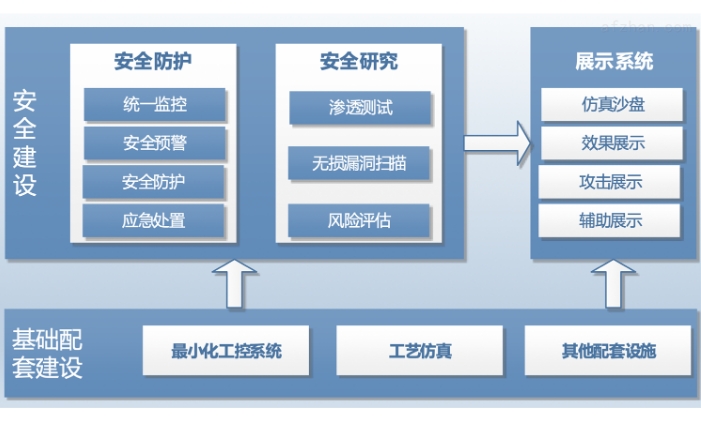 afzhan.com

安全建设

安全防护

统一监控

安全预警

安全防护

应急处置

安全研究

渗透测试

无损漏洞扫描

风险评估

展示系统

仿真沙盘

效果展示

攻击展示

辅助展示

基础配套建设

最小化工控系统

工艺仿真

其他配套设施